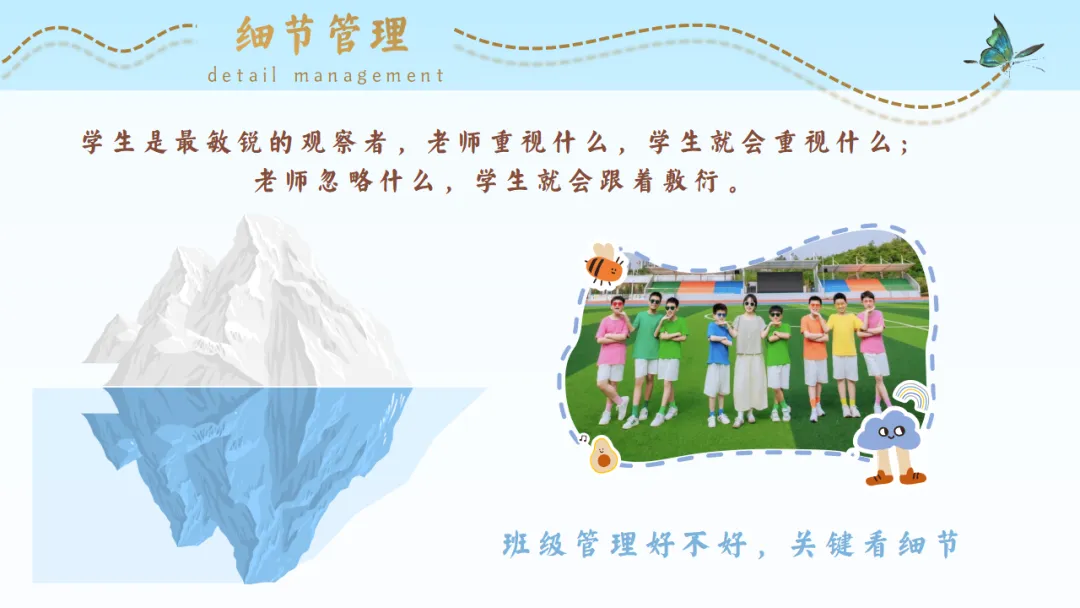 细节管理
detail management

学生是最敏锐的观察者，老师重视什么，学生就会重视什么；老师忽略什么，学生就会跟着敷衍。

班级管理好不好，关键看细节